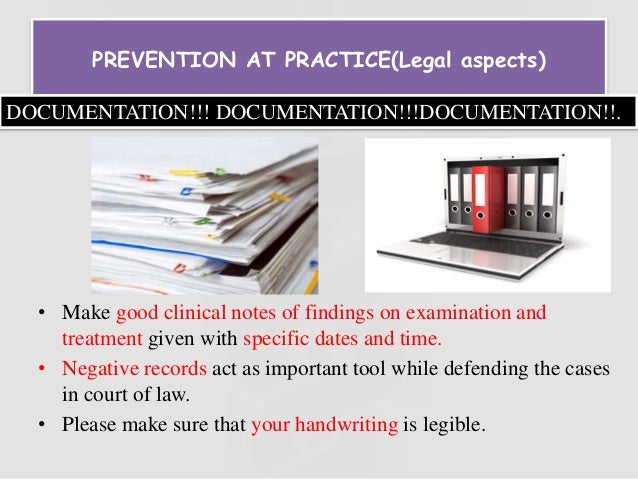 PREVENTION AT PRACTICE(Legal aspects)

DOCUMENTATION!!! DOCUMENTATION!!!DOCUMENTATION!!.

• Make good clinical notes of findings on examination and treatment given with specific dates and time.
• Negative records act as important tool while defending the cases in court of law.
• Please make sure that your handwriting is legible.